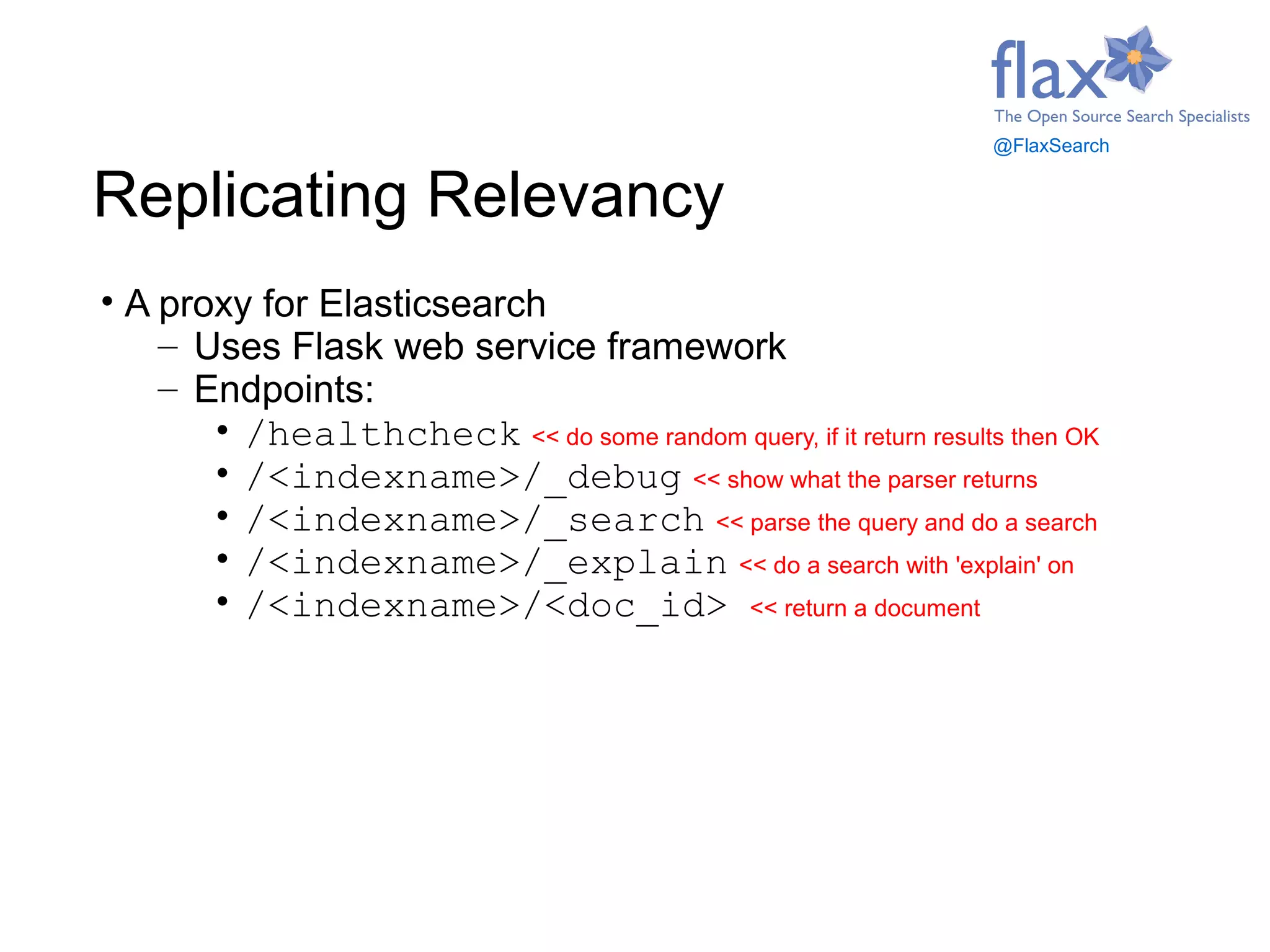 flax
The Open Source Search Specialists
@FlaxSearch

Replicating Relevancy

• A proxy for Elasticsearch
– Uses Flask web service framework
– Endpoints:
• /healthcheck << do some random query, if it return results then OK
• /<indexname>/_debug << show what the parser returns
• /<indexname>/_search << parse the query and do a search
• /<indexname>/_explain << do a search with 'explain' on
• /<indexname>/<doc_id> << return a document